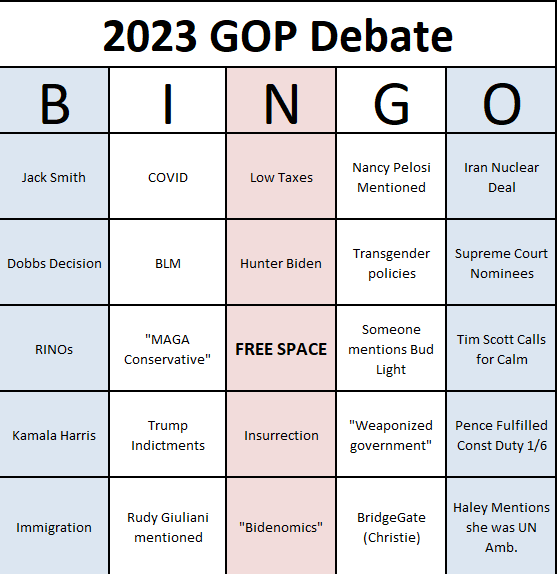 2023 GOP Debate

| B | I | N | G | O |
|---|---|---|---|---|
| Jack Smith | COVID | Low Taxes | Nancy Pelosi Mentioned | Iran Nuclear Deal |
| Dobbs Decision | BLM | Hunter Biden | Transgender policies | Supreme Court Nominees |
| RINOs | "MAGA Conservative" | FREE SPACE | Someone mentions Bud Light | Tim Scott Calls for Calm |
| Kamala Harris | Trump Indictments | Insurrection | "Weaponized government" | Pence Fulfilled Const Duty 1/6 |
| Immigration | Rudy Giuliani mentioned | "Bidenomics" | BridgeGate (Christie) | Haley Mentions she was UN Amb. |